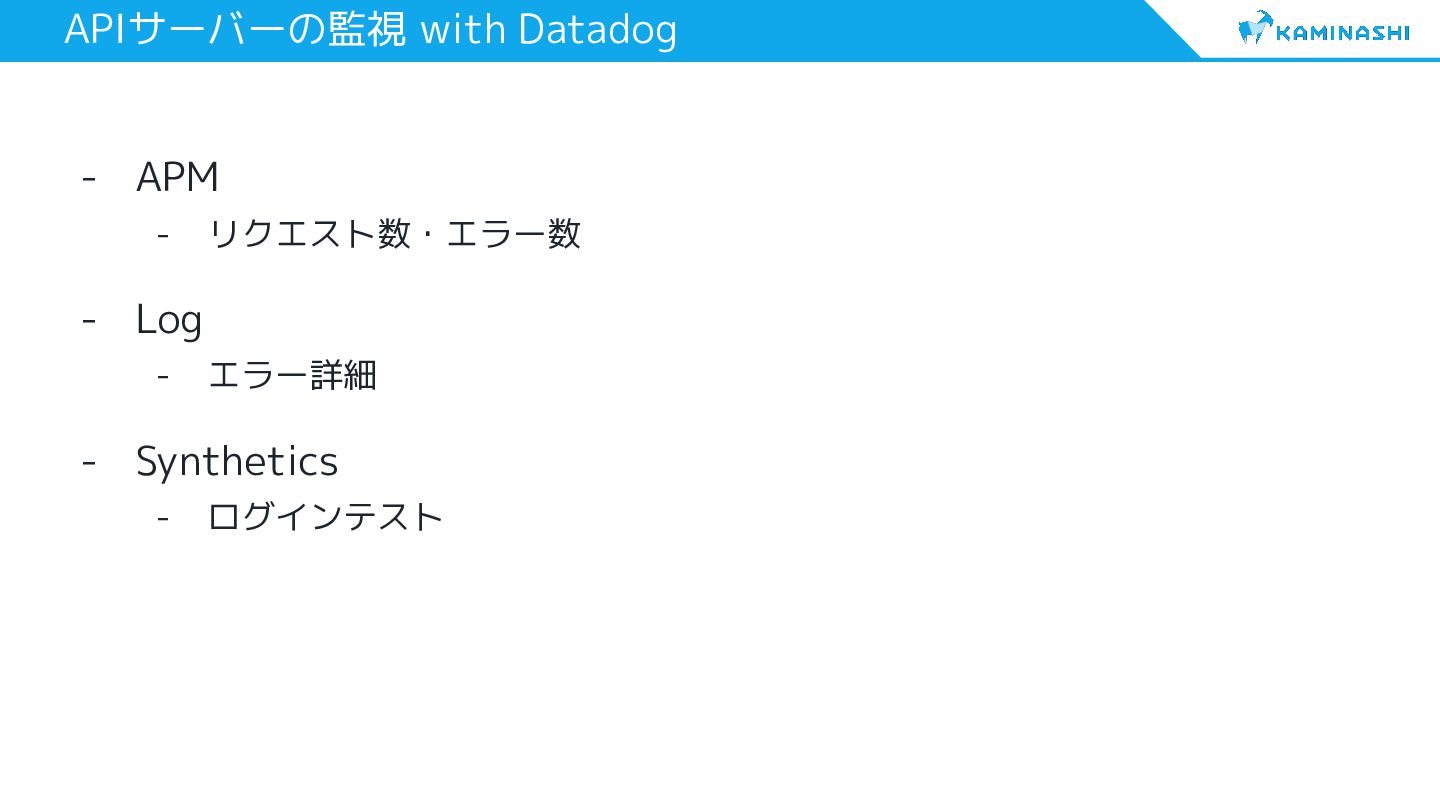 APIサーバーの監視 with Datadog

KAMINASHI

- APM
  - リクエスト数・エラー数
- Log
  - エラー詳細
- Synthetics
  - ログインテスト